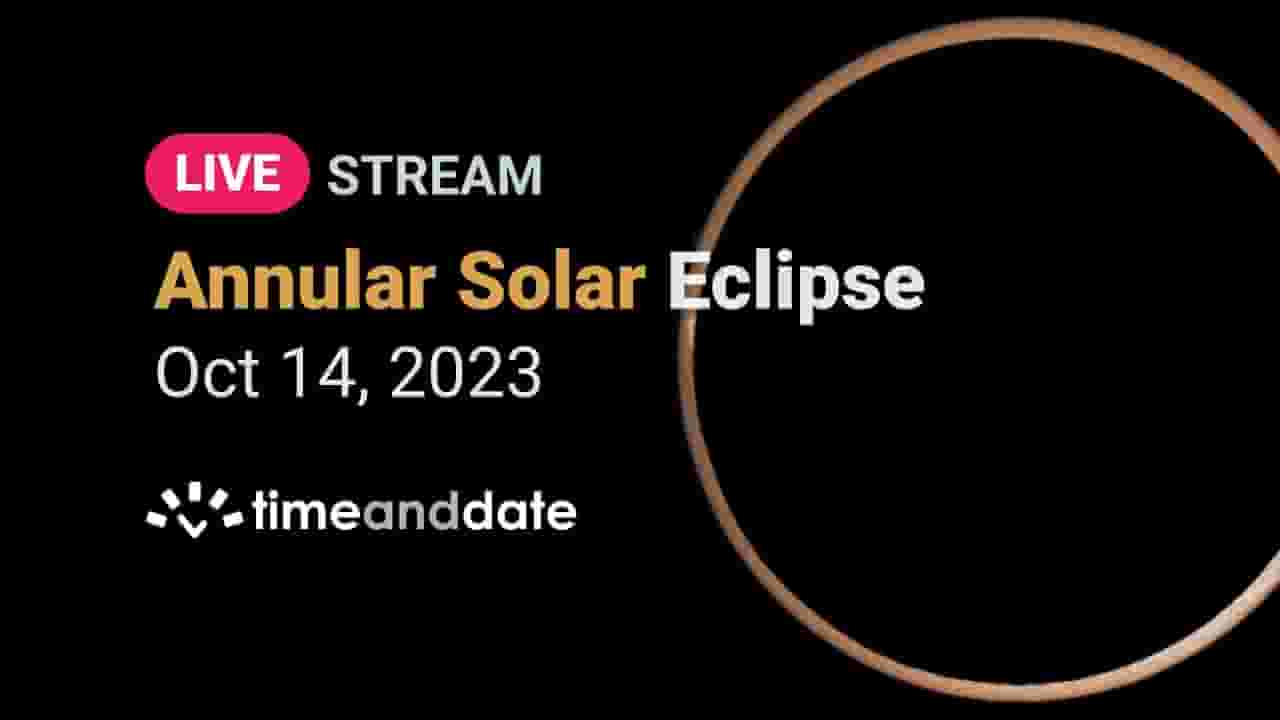 LIVE STREAM

Annular Solar Eclipse

Oct 14, 2023

timeanddate